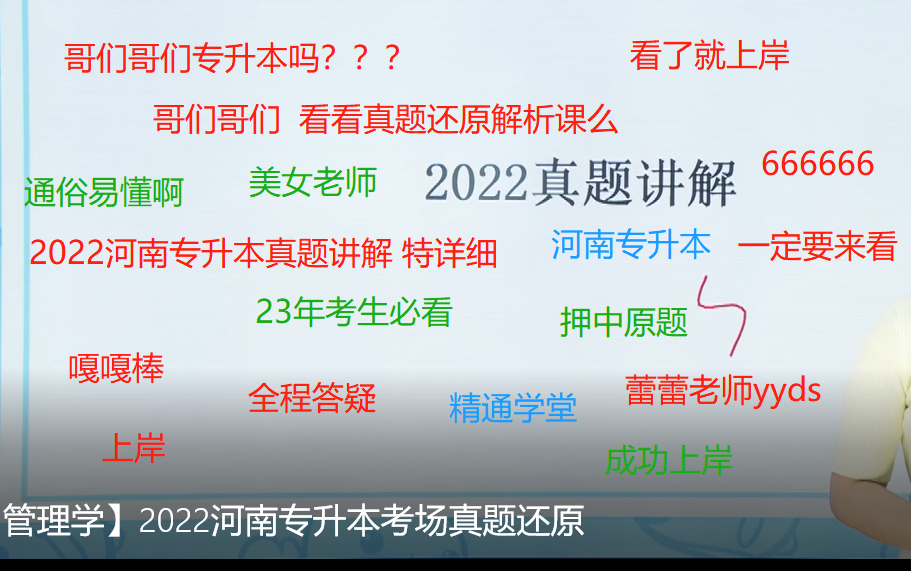 哥们哥们专升本吗？？？

看了就上岸

哥们哥们 看看真题还原解析课么

通俗易懂啊

美女老师

2022真题讲解

666666

2022河南专升本真题讲解 特详细

河南专升本

一定要来看

23年考生必看

押中原题

嘎嘎棒

全程答疑

精通学堂

蕾蕾老师yyds

上岸

成功上岸

管理学】2022河南专升本考场真题还原